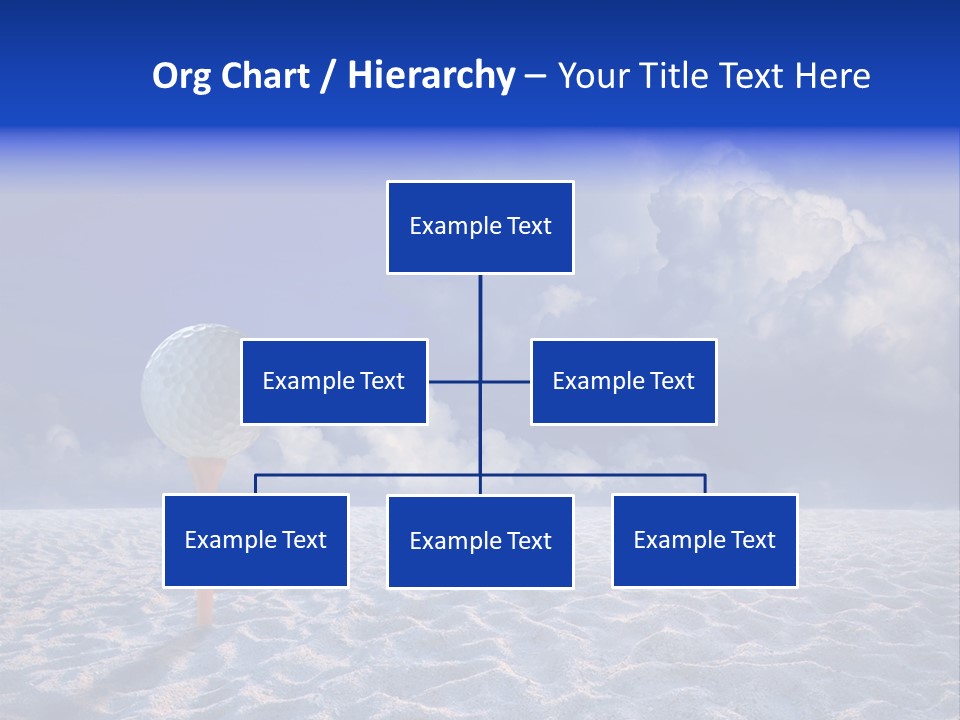 Org Chart / Hierarchy – Your Title Text Here

Example Text

Example Text

Example Text

Example Text

Example Text

Example Text